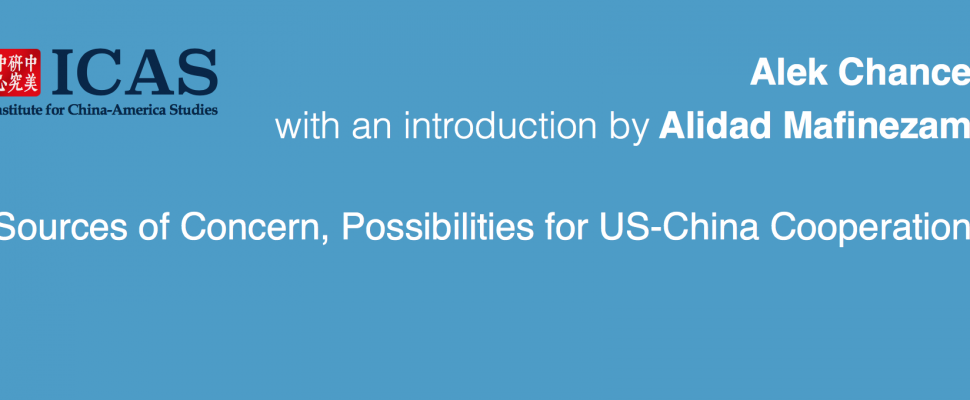 中美研究中心 ICAS
nstitute for China-America Studies

Alek Chance
with an introduction by Alidad Mafinezam

Sources of Concern, Possibilities for US-China Cooperation